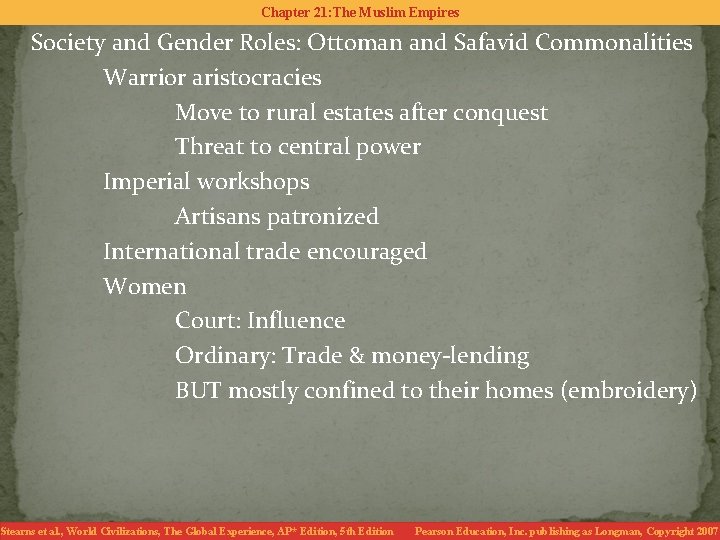 Chapter 21: The Muslim Empires

Society and Gender Roles: Ottoman and Safavid Commonalities

Warrior aristocracies

Move to rural estates after conquest

Threat to central power

Imperial workshops

Artisans patronized

International trade encouraged

Women

Court: Influence

Ordinary: Trade & money-lending

BUT mostly confined to their homes (embroidery)

Stearns et al., World Civilizations, The Global Experience, AP* Edition, 5th Edition Pearson Education, Inc. publishing as Longman, Copyright 2007